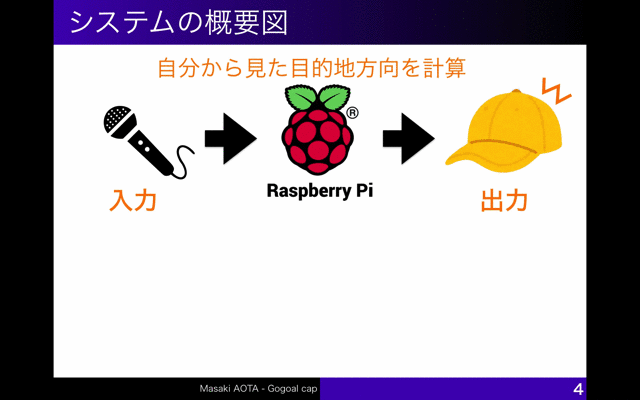 システムの概要図

自分から見た目的地方向を計算

入力

Raspberry Pi

出力

Masaki AOTA - Gogoal cap

4